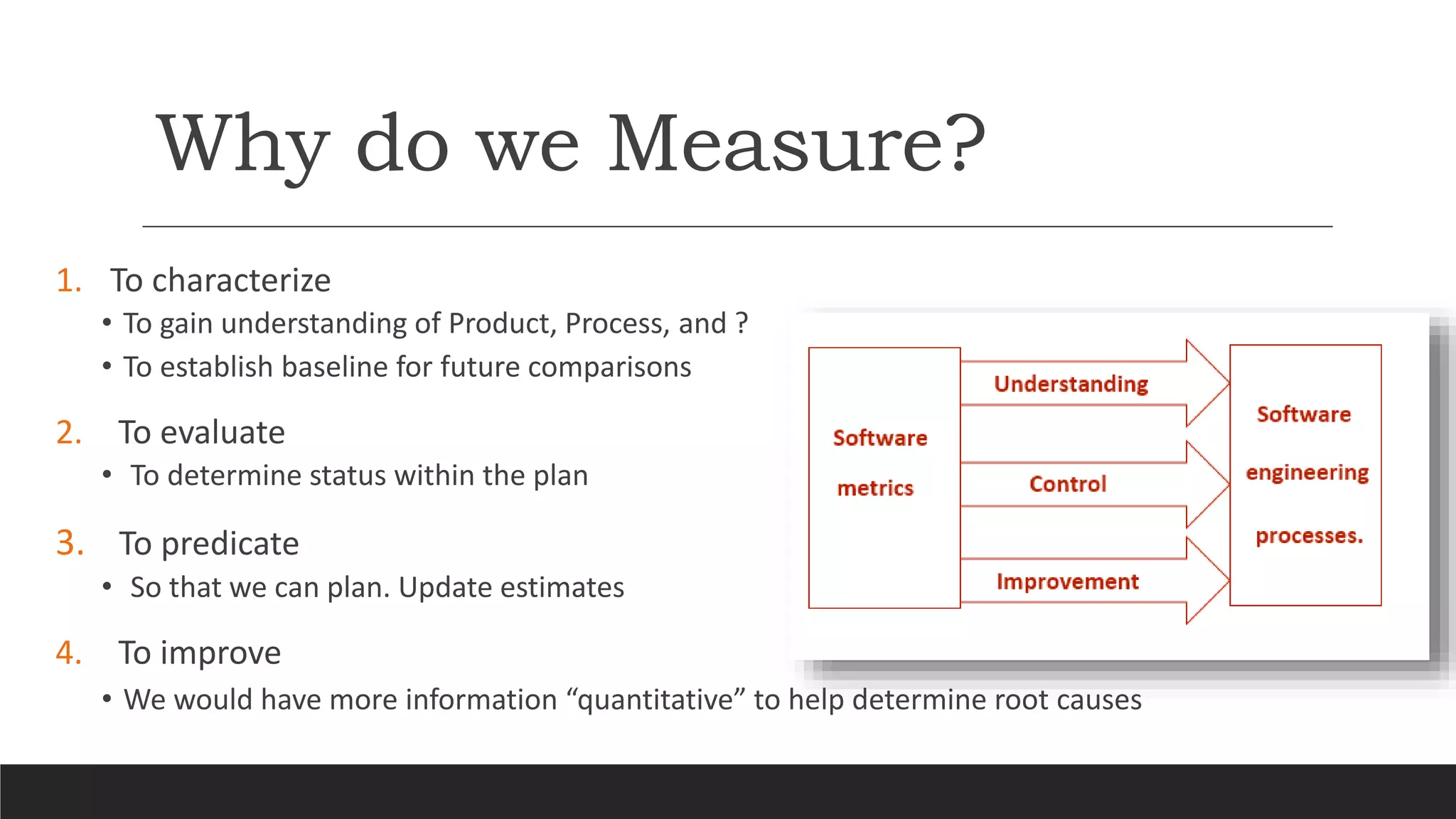 Why do we Measure?

1. To characterize
• To gain understanding of Product, Process, and ?
• To establish baseline for future comparisons

2. To evaluate
• To determine status within the plan

3. To predicate
• So that we can plan. Update estimates

4. To improve
• We would have more information “quantitative” to help determine root causes

Software metrics

Understanding

Control

Improvement

Software engineering processes.